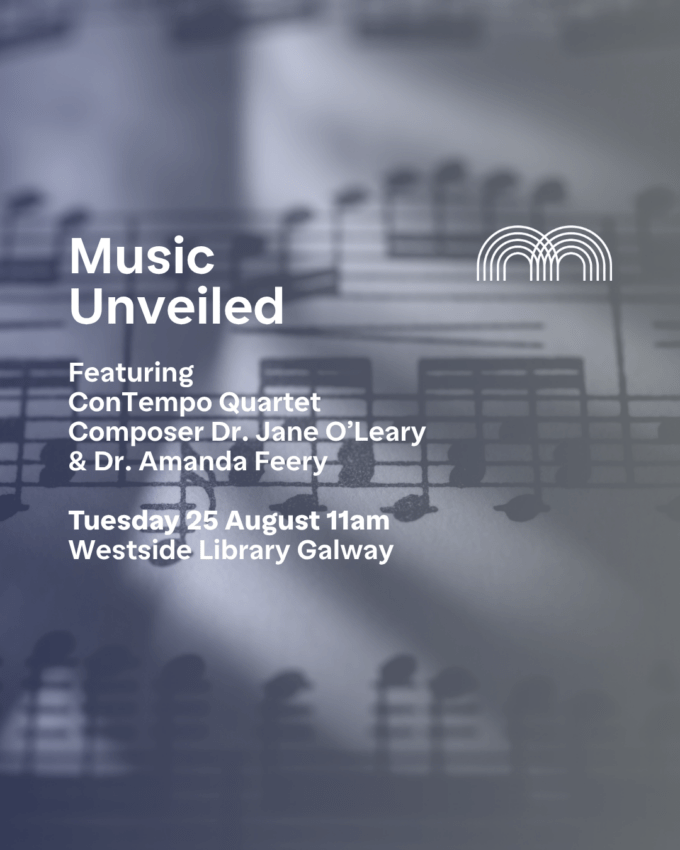 Music
Unveiled

Featuring
ConTempo Quartet
Composer Dr. Jane O'Leary
& Dr. Amanda Feery

Tuesday 25 August 11am
Westside Library Galway